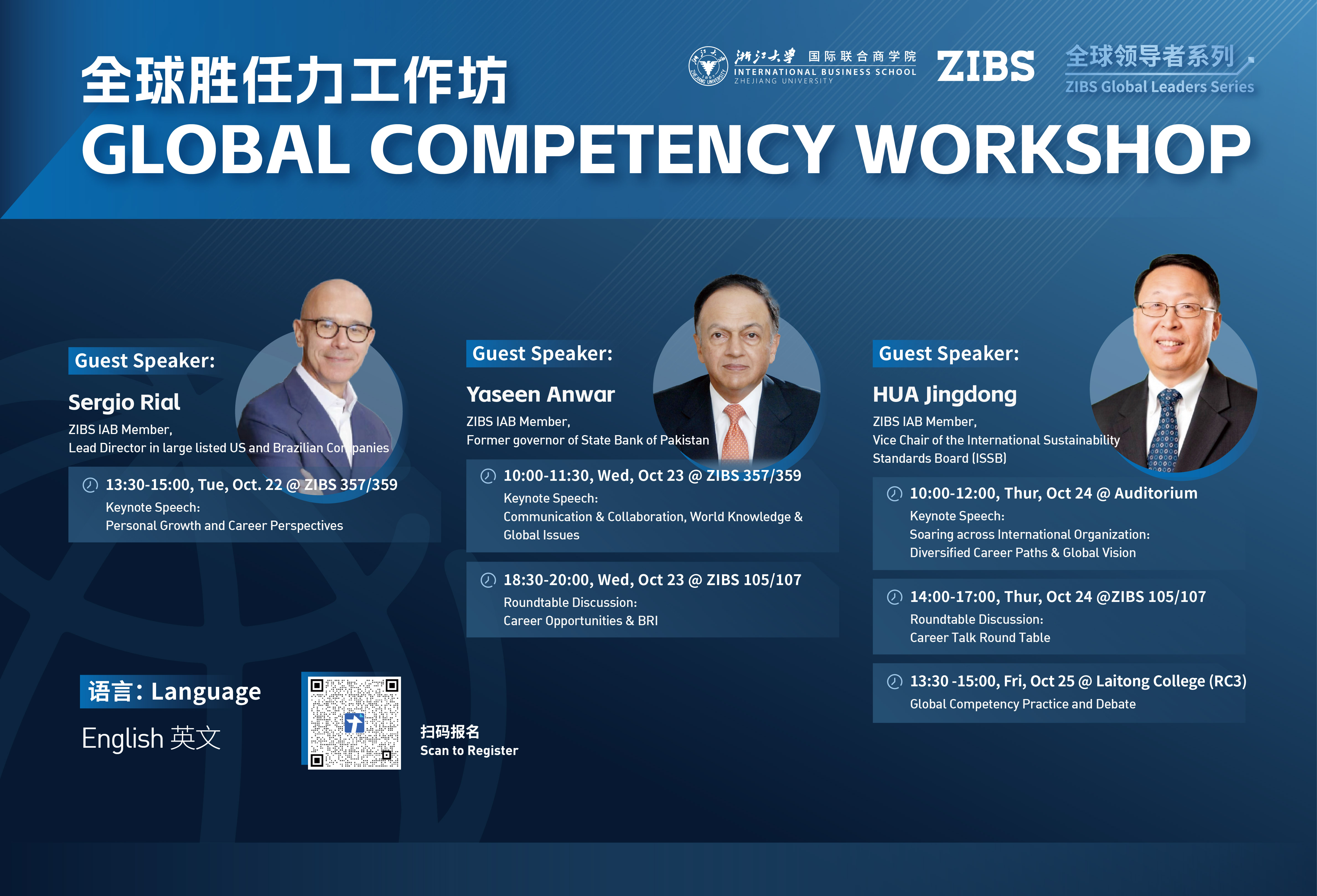 全球胜任力工作坊

浙江大学 国际联合商学院
INTERNATIONAL BUSINESS SCHOOL
ZHEJIANG UNIVERSITY

ZIBS

全球领导者系列
ZIBS Global Leaders Series

GLOBAL COMPETENCY WORKSHOP

Guest Speaker:

Sergio Rial

ZIBS IAB Member,
Lead Director in large listed US and Brazilian Companies

13:30-15:00, Tue, Oct. 22 @ ZIBS 357/359
Keynote Speech:
Personal Growth and Career Perspectives

Guest Speaker:

Yaseen Anwar

ZIBS IAB Member,
Former governor of State Bank of Pakistan

10:00-11:30, Wed, Oct 23 @ ZIBS 357/359
Keynote Speech:
Communication & Collaboration, World Knowledge & Global Issues

18:30-20:00, Wed, Oct 23 @ ZIBS 105/107
Roundtable Discussion:
Career Opportunities & BRI

Guest Speaker:

HUA Jingdong

ZIBS IAB Member,
Vice Chair of the International Sustainability Standards Board (ISSB)

10:00-12:00, Thur, Oct 24 @ Auditorium
Keynote Speech:
Soaring across International Organization:
Diversified Career Paths & Global Vision

14:00-17:00, Thur, Oct 24 @ZIBS 105/107
Roundtable Discussion:
Career Talk Round Table

13:30 -15:00, Fri, Oct 25 @ Laitong College (RC3)
Global Competency Practice and Debate

语言: Language
English 英文

扫码报名
Scan to Register